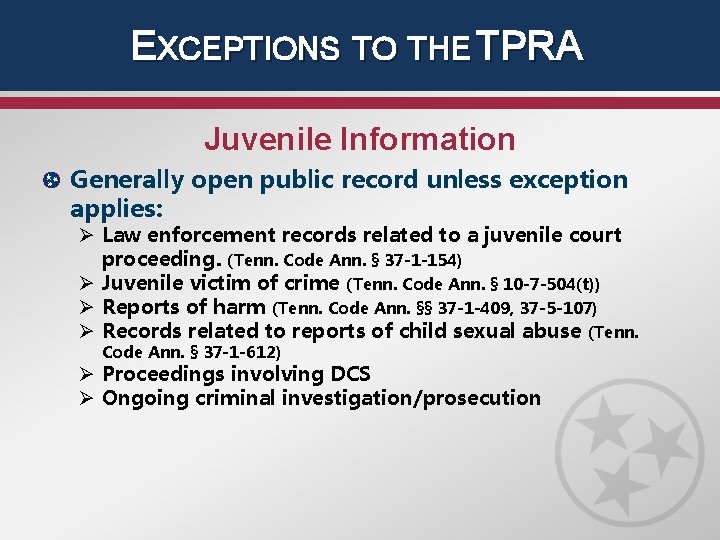 EXCEPTIONS TO THE TPRA

Juvenile Information

Generally open public record unless exception applies:

➢ Law enforcement records related to a juvenile court proceeding. (Tenn. Code Ann. § 37-1-154)
➢ Juvenile victim of crime (Tenn. Code Ann. § 10-7-504(t))
➢ Reports of harm (Tenn. Code Ann. §§ 37-1-409, 37-5-107)
➢ Records related to reports of child sexual abuse (Tenn. Code Ann. § 37-1-612)
➢ Proceedings involving DCS
➢ Ongoing criminal investigation/prosecution